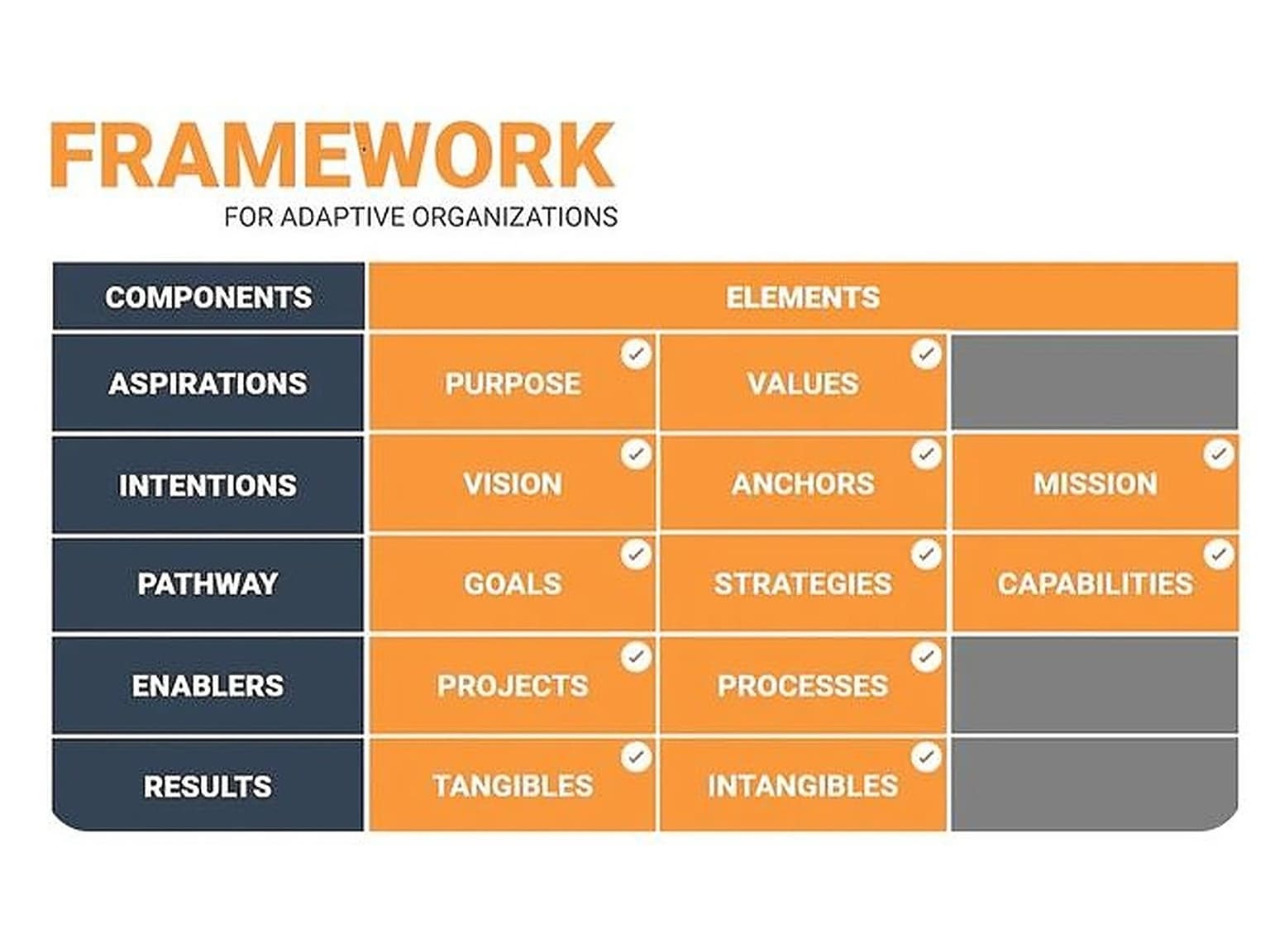 FRAMEWORK

FOR ADAPTIVE ORGANIZATIONS

| COMPONENTS | ELEMENTS | | |
|---|---|---|---|
| ASPIRATIONS | PURPOSE | VALUES | |
| INTENTIONS | VISION | ANCHORS | MISSION |
| PATHWAY | GOALS | STRATEGIES | CAPABILITIES |
| ENABLERS | PROJECTS | PROCESSES | |
| RESULTS | TANGIBLES | INTANGIBLES | |